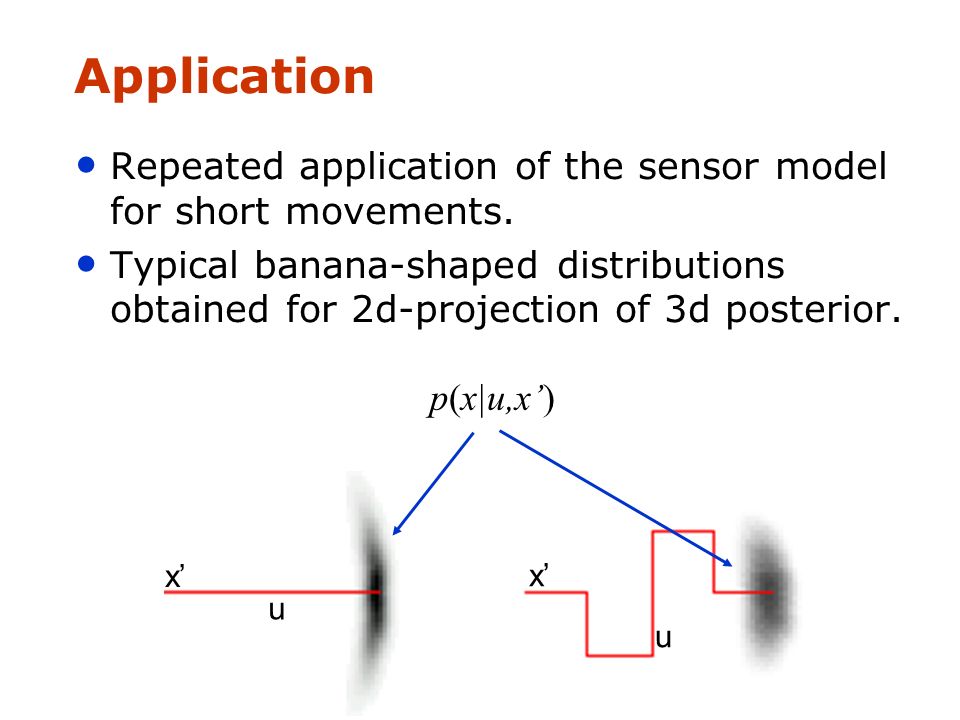 Application

• Repeated application of the sensor model for short movements.

• Typical banana-shaped distributions obtained for 2d-projection of 3d posterior.

$p(x|u,x')$

x'

u

x'

u